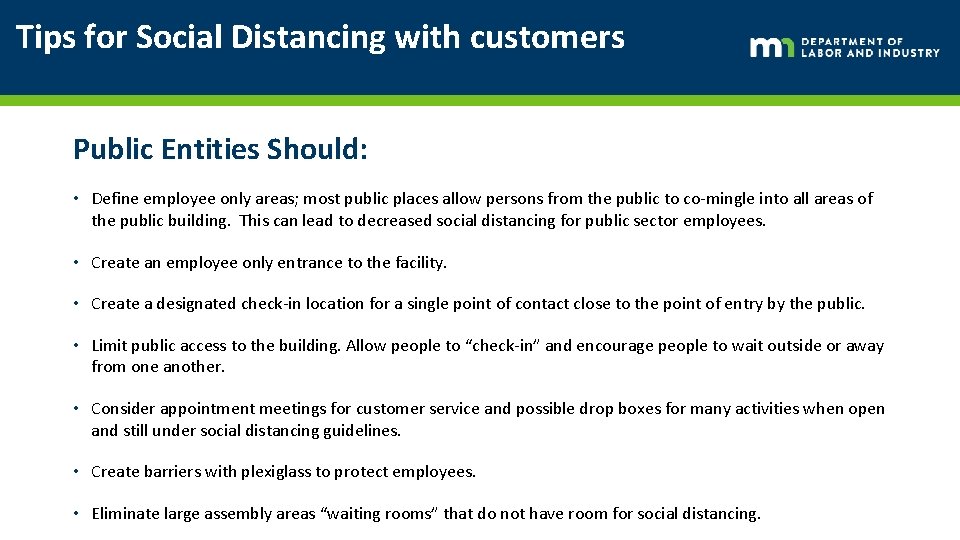 Tips for Social Distancing with customers

mn DEPARTMENT OF LABOR AND INDUSTRY

Public Entities Should:

• Define employee only areas; most public places allow persons from the public to co-mingle into all areas of the public building. This can lead to decreased social distancing for public sector employees.

• Create an employee only entrance to the facility.

• Create a designated check-in location for a single point of contact close to the point of entry by the public.

• Limit public access to the building. Allow people to "check-in" and encourage people to wait outside or away from one another.

• Consider appointment meetings for customer service and possible drop boxes for many activities when open and still under social distancing guidelines.

• Create barriers with plexiglass to protect employees.

• Eliminate large assembly areas "waiting rooms" that do not have room for social distancing.